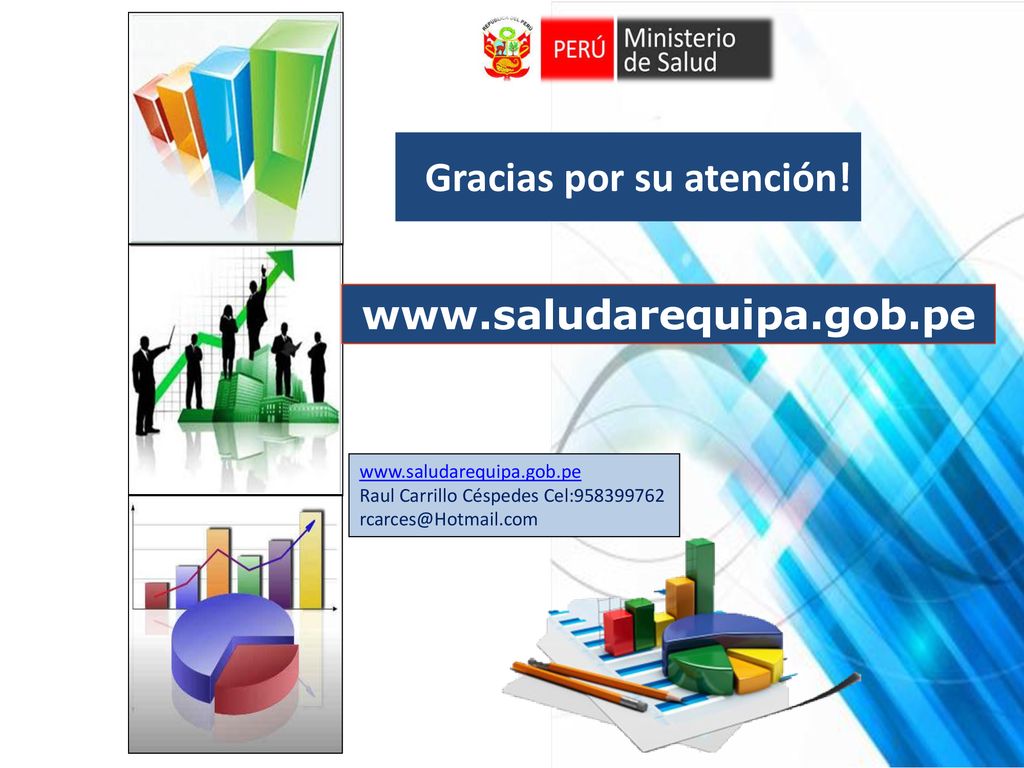 REPÚBLICA DEL PERÚ

PERÚ Ministerio de Salud

Gracias por su atención!

www.saludarequipa.gob.pe

www.saludarequipa.gob.pe
Raul Carrillo Céspedes Cel:958399762
rcarces@Hotmail.com